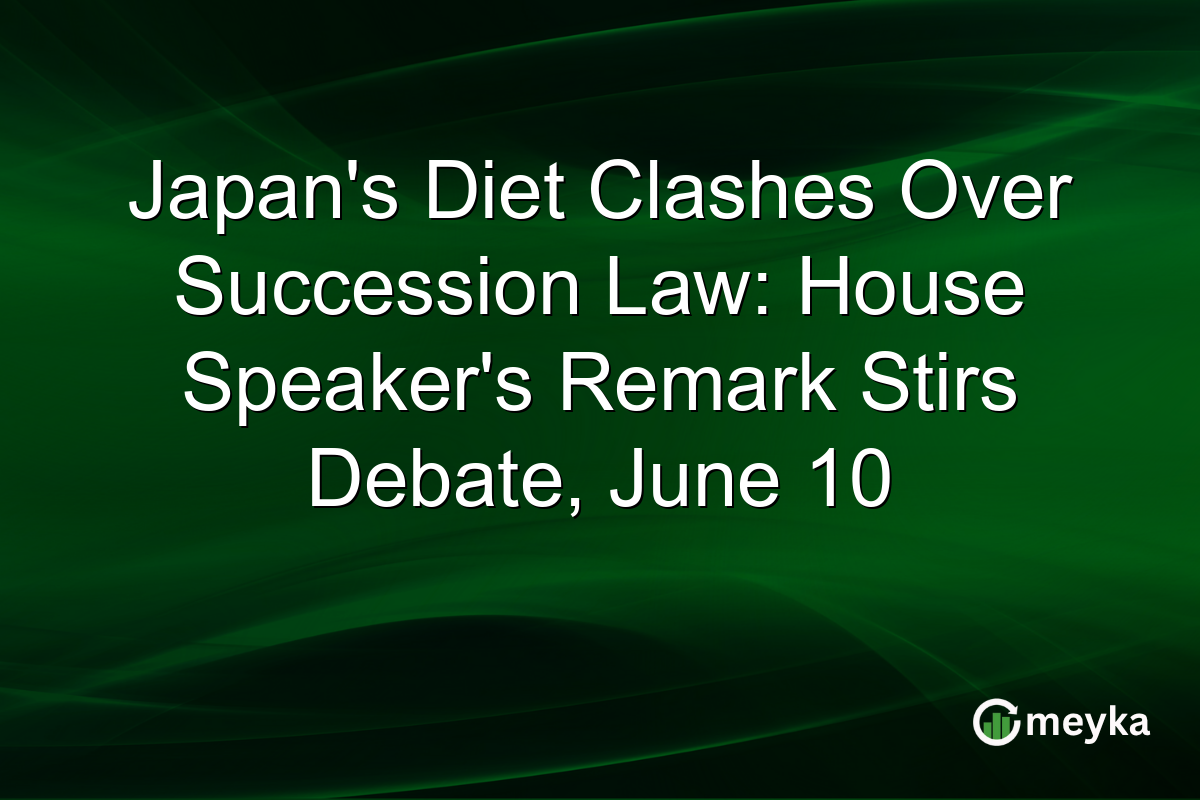 Japan's Diet Clashes Over Succession Law: House Speaker's Remark Stirs Debate, June 10

meyka